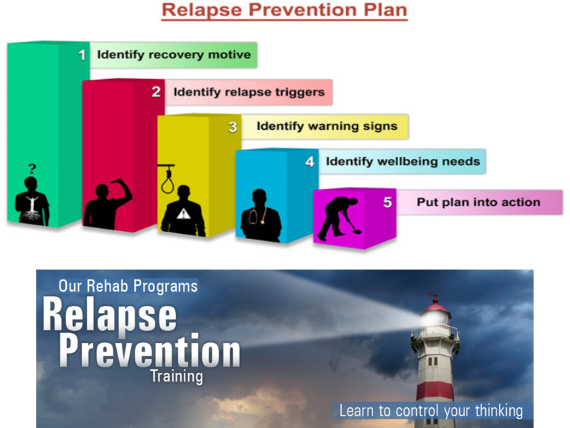 Relapse Prevention Plan

1 Identify recovery motive

2 Identify relapse triggers

3 Identify warning signs

4 Identify wellbeing needs

5 Put plan into action

?

Our Rehab Programs
Relapse Prevention
Training

Learn to control your thinking